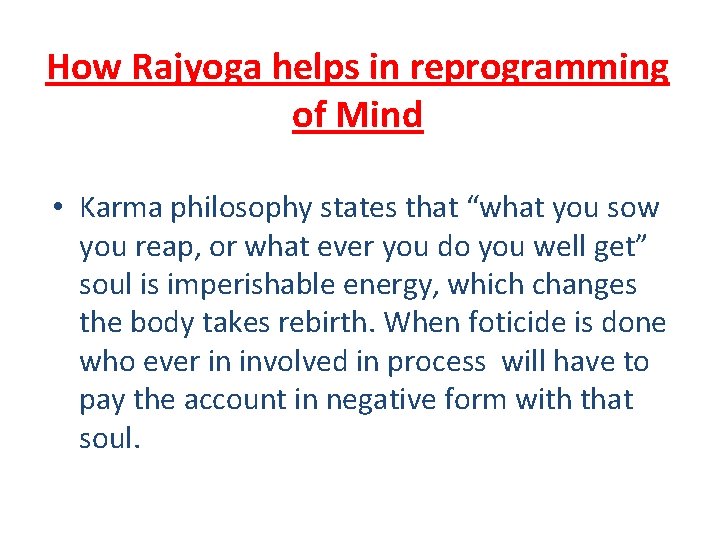 How Rajyoga helps in reprogramming of Mind

• Karma philosophy states that “what you sow you reap, or what ever you do you well get” soul is imperishable energy, which changes the body takes rebirth. When foticide is done who ever in involved in process will have to pay the account in negative form with that soul.